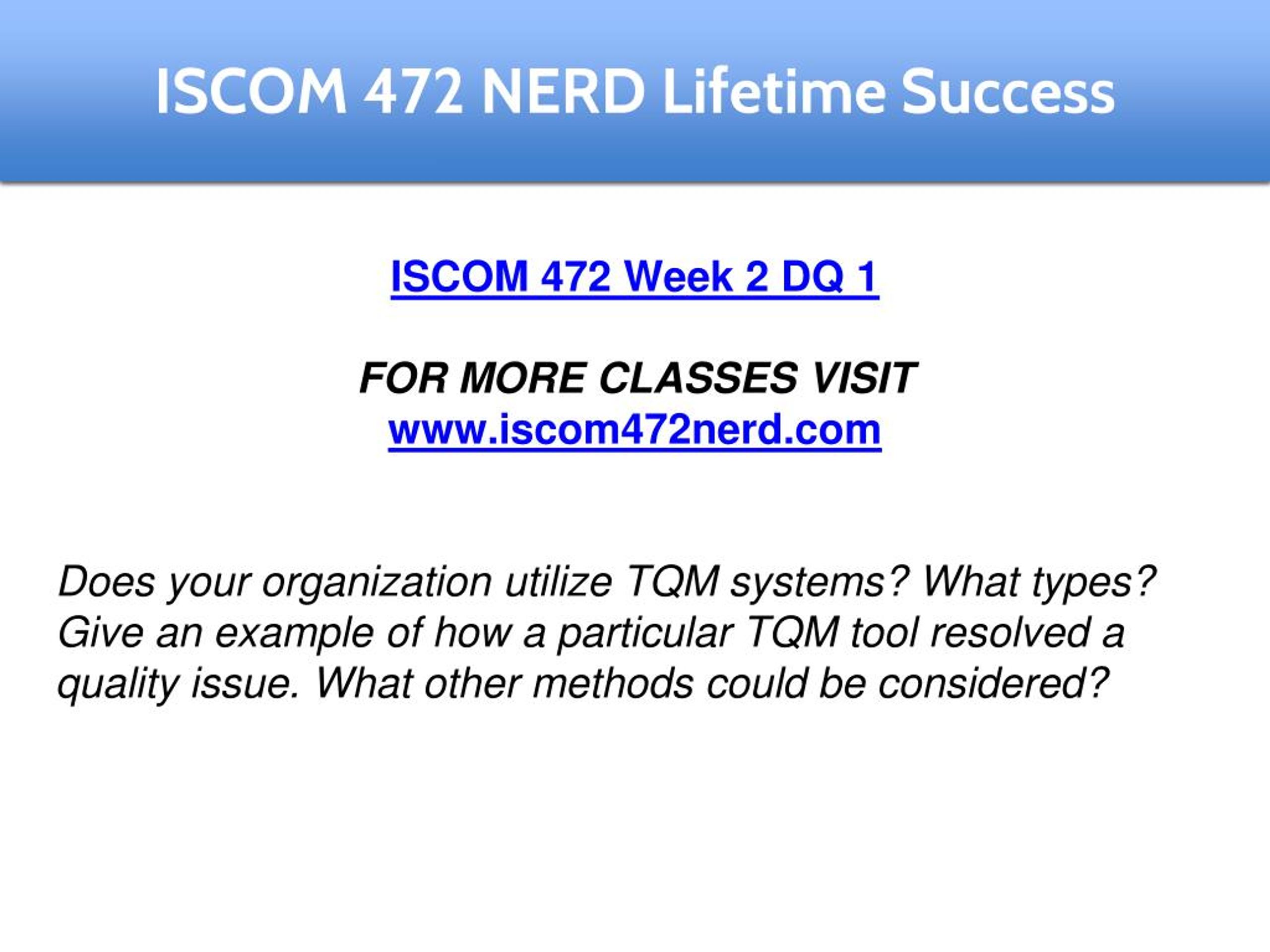 ISCOM 472 NERD Lifetime Success

ISCOM 472 Week 2 DQ 1

FOR MORE CLASSES VISIT
www.iscom472nerd.com

Does your organization utilize TQM systems? What types? Give an example of how a particular TQM tool resolved a quality issue. What other methods could be considered?